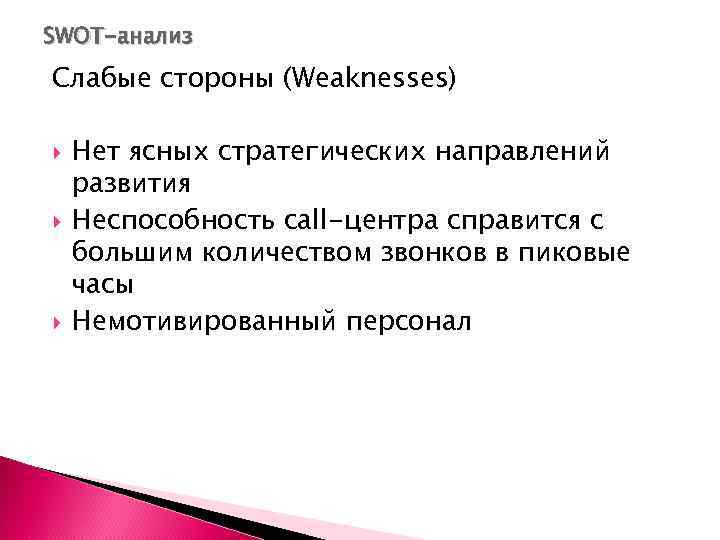 SWOT-анализ

Слабые стороны (Weaknesses)

Нет ясных стратегических направлений развития

Неспособность call-центра справится с большим количеством звонков в пиковые часы

Немотивированный персонал